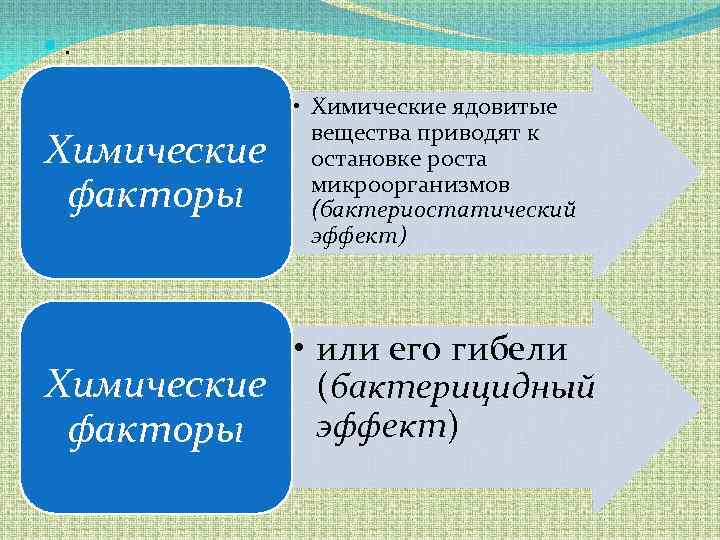 .

Химические факторы

• Химические ядовитые вещества приводят к остановке роста микроорганизмов (бактериостатический эффект)

Химические факторы

• или его гибели (бактерицидный эффект)